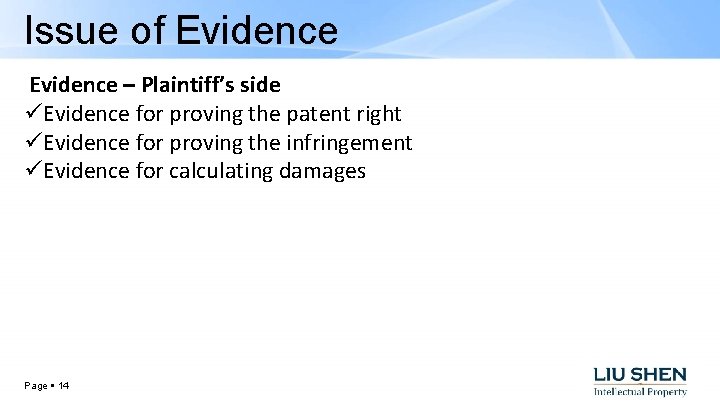 Issue of Evidence

Evidence – Plaintiff's side
✓Evidence for proving the patent right
✓Evidence for proving the infringement
✓Evidence for calculating damages

Page ▪ 14

LIU SHEN
Intellectual Property